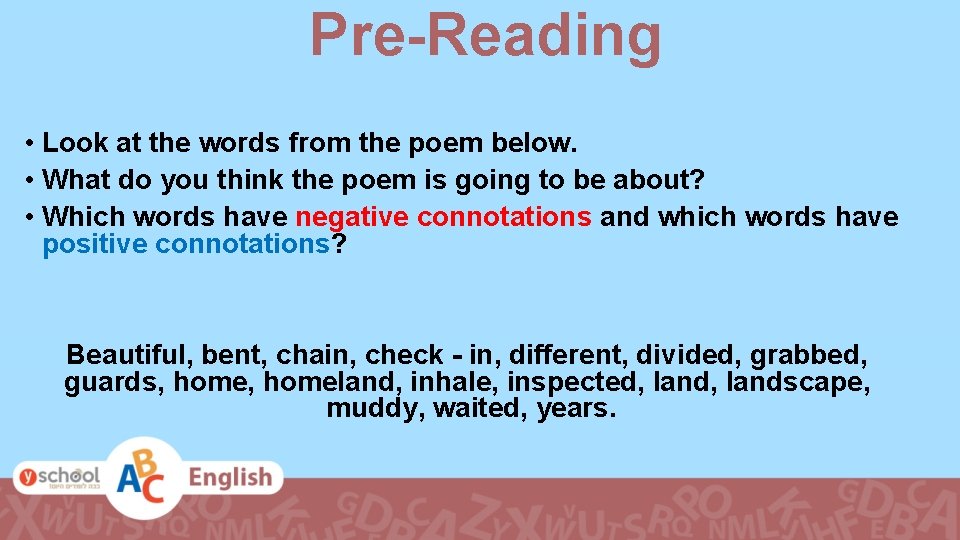 Pre-Reading

• Look at the words from the poem below.
• What do you think the poem is going to be about?
• Which words have negative connotations and which words have positive connotations?

Beautiful, bent, chain, check - in, different, divided, grabbed, guards, home, homeland, inhale, inspected, land, landscape, muddy, waited, years.

yschool
ABC English